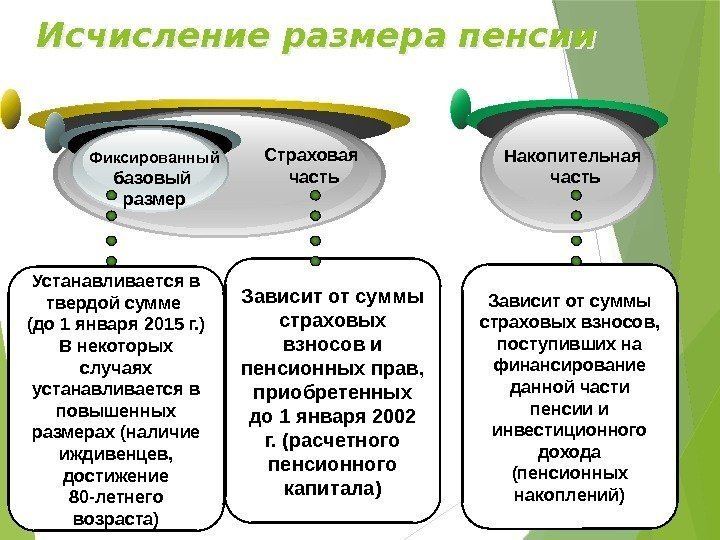 Исчисление размера пенсии

Фиксированный базовый размер

Страховая часть

Накопительная часть

Устанавливается в твердой сумме (до 1 января 2015 г.) В некоторых случаях устанавливается в повышенных размерах (наличие иждивенцев, достижение 80-летнего возраста)

Зависит от суммы страховых взносов и пенсионных прав, приобретенных до 1 января 2002 г. (расчетного пенсионного капитала)

Зависит от суммы страховых взносов, поступивших на финансирование данной части пенсии и инвестиционного дохода (пенсионных накоплений)